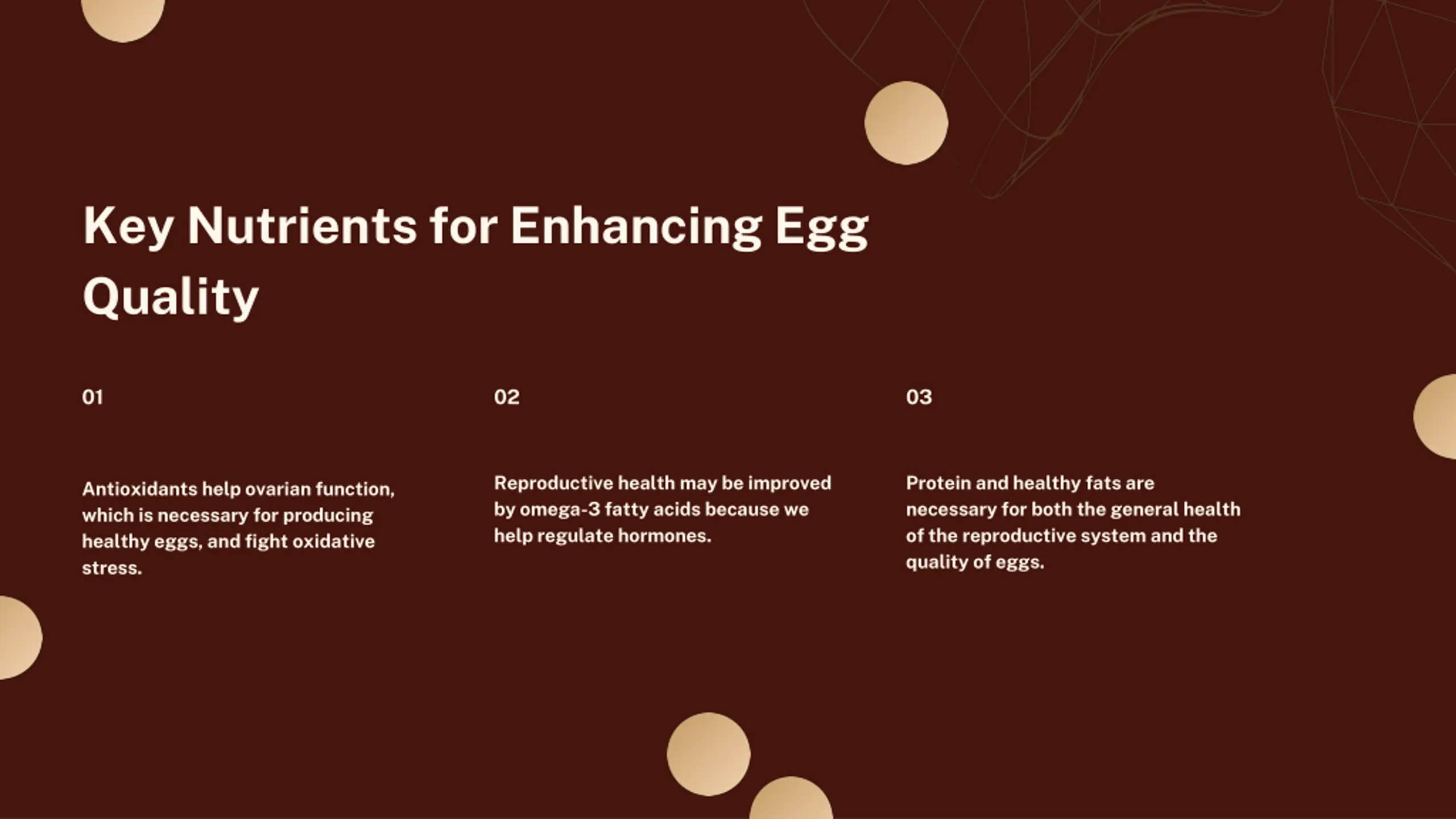 Key Nutrients for Enhancing Egg Quality

01

Antioxidants help ovarian function, which is necessary for producing healthy eggs, and fight oxidative stress.

02

Reproductive health may be improved by omega-3 fatty acids because we help regulate hormones.

03

Protein and healthy fats are necessary for both the general health of the reproductive system and the quality of eggs.